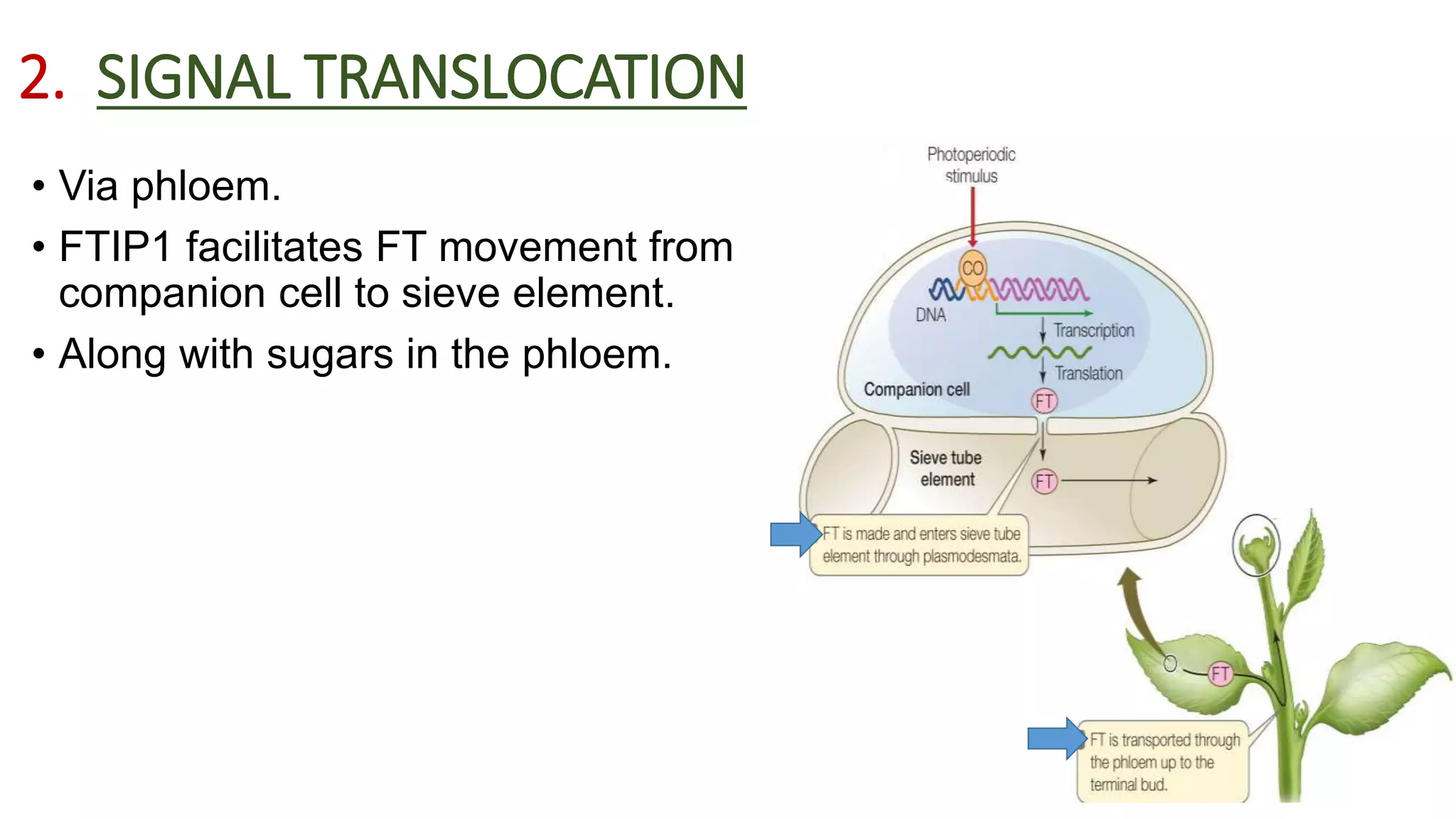 2. SIGNAL TRANSLOCATION

• Via phloem.
• FTIP1 facilitates FT movement from companion cell to sieve element.
• Along with sugars in the phloem.

Photoperiodic stimulus

CO

DNA

Transcription

Translation

Companion cell

FT

Sieve tube element

FT

FT is made and enters sieve tube element through plasmodesmata.

FT

FT is transported through the phloem up to the terminal bud.